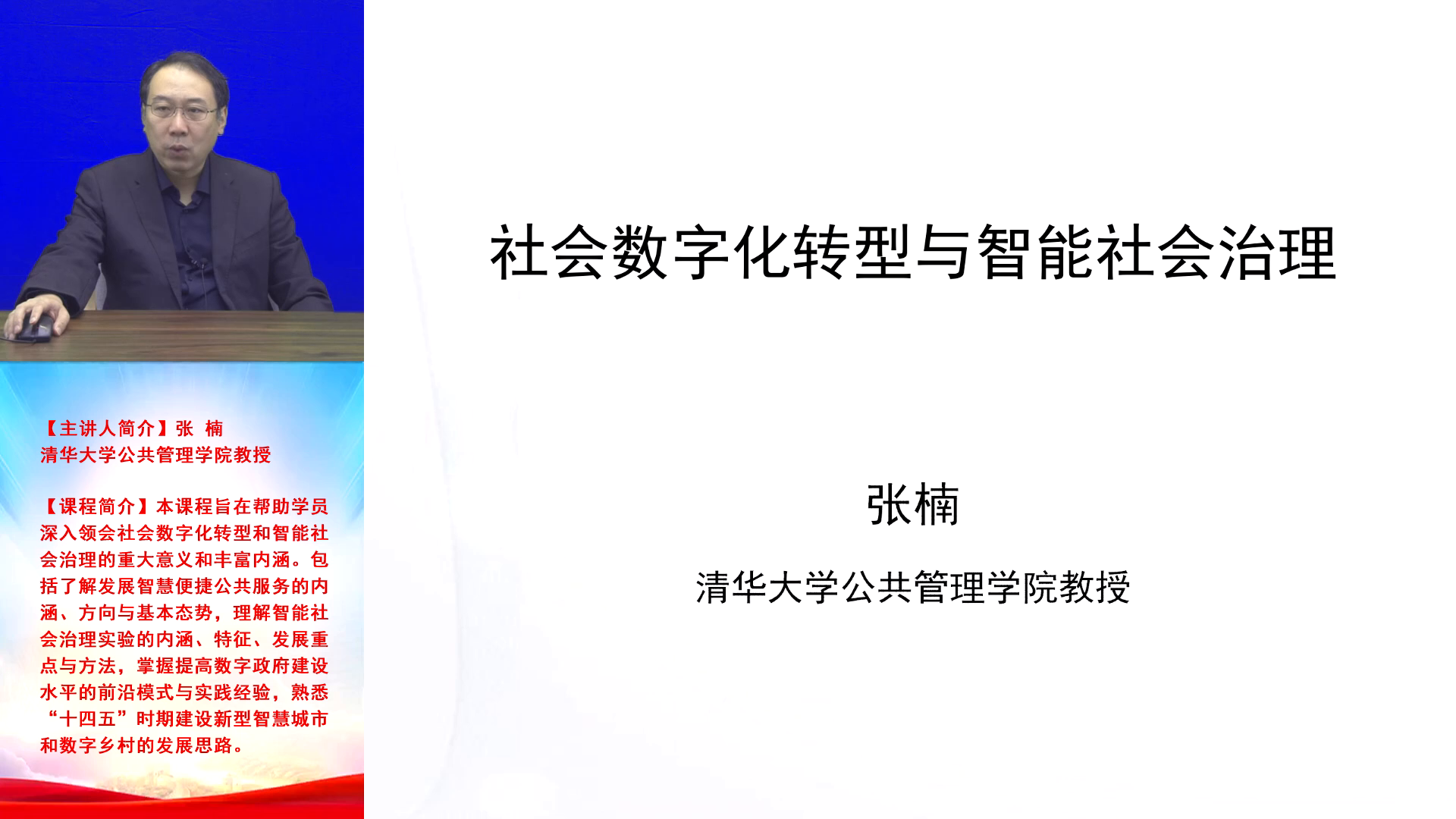 【主讲人简介】张 楠
清华大学公共管理学院教授

【课程简介】本课程旨在帮助学员深入领会社会数字化转型和智能社会治理的重大意义和丰富内涵。包括了解发展智慧便捷公共服务的内涵、方向与基本态势，理解智能社会治理实验的内涵、特征、发展重点与方法，掌握提高数字政府建设水平的前沿模式与实践经验，熟悉“十四五”时期建设新型智慧城市和数字乡村的发展思路。

社会数字化转型与智能社会治理

张楠

清华大学公共管理学院教授